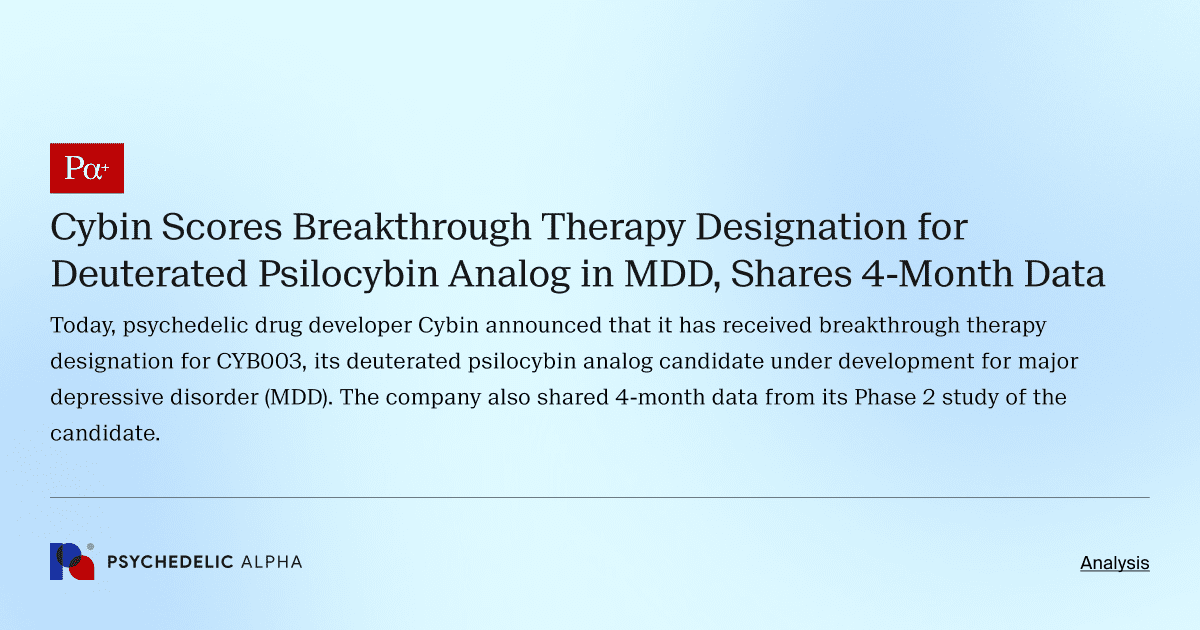 Pα+

Cybin Scores Breakthrough Therapy Designation for Deuterated Psilocybin Analog in MDD, Shares 4-Month Data

Today, psychedelic drug developer Cybin announced that it has received breakthrough therapy designation for CYB003, its deuterated psilocybin analog candidate under development for major depressive disorder (MDD). The company also shared 4-month data from its Phase 2 study of the candidate.

PSYCHEDELIC ALPHA

Analysis